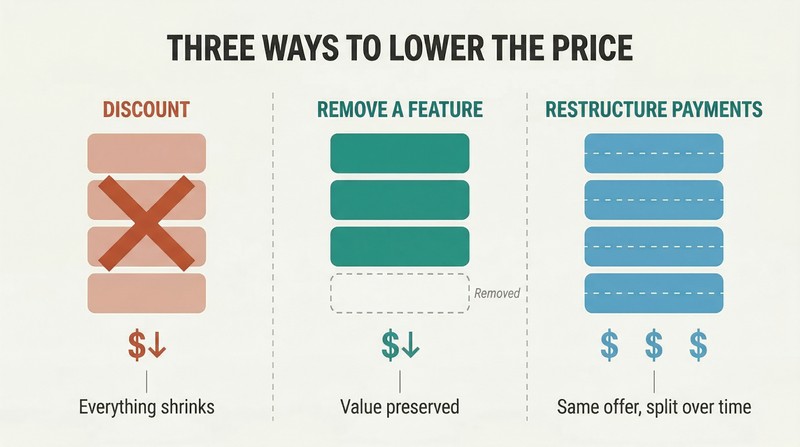 THREE WAYS TO LOWER THE PRICE

DISCOUNT

$↓

Everything shrinks

REMOVE A FEATURE

Removed

$↓

Value preserved

RESTRUCTURE PAYMENTS

$ $ $

Same offer, split over time